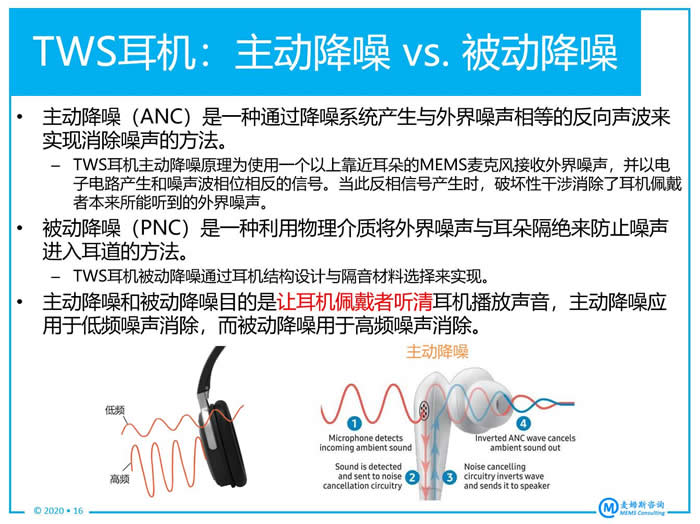 TWS耳机：主动降噪 vs. 被动降噪

• 主动降噪（ANC）是一种通过降噪系统产生与外界噪声相等的反向声波来实现消除噪声的方法。
– TWS耳机主动降噪原理为使用一个以上靠近耳朵的MEMS麦克风接收外界噪声，并以电子电路产生和噪声波相位相反的信号。当此反相信号产生时，破坏性干涉消除了耳机佩戴者本来所能听到的外界噪声。
• 被动降噪（PNC）是一种利用物理介质将外界噪声与耳朵隔绝来防止噪声进入耳道的方法。
– TWS耳机被动降噪通过耳机结构设计与隔音材料选择来实现。
• 主动降噪和被动降噪目的是让耳机佩戴者听清耳机播放声音，主动降噪应用于低频噪声消除，而被动降噪用于高频噪声消除。

低频
高频

主动降噪
1 Microphone detects incoming ambient sound
2 Sound is detected and sent to noise cancellation circuitry
3 Noise cancelling circuitry inverts wave and sends it to speaker
4 Inverted ANC wave cancels ambient sound out

© 2020 • 16
麦姆斯咨询 MEMS Consulting